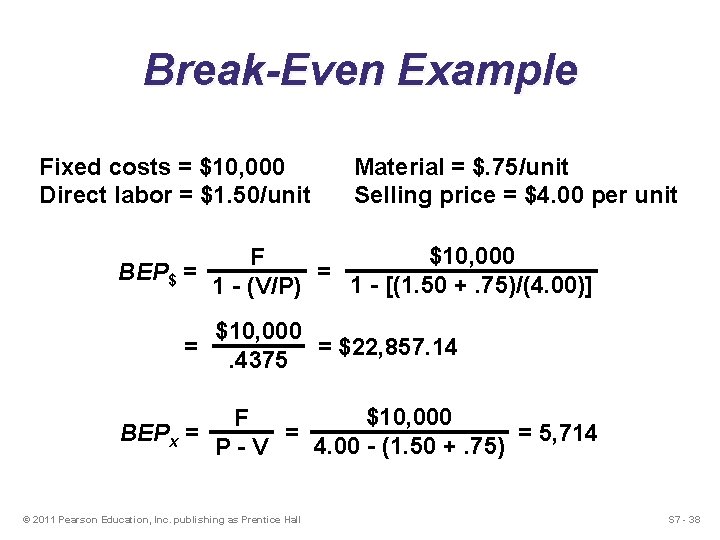 Break-Even Example

Fixed costs = \$10,000

Direct labor = \$1.50/unit

Material = \$.75/unit

Selling price = \$4.00 per unit

$BEP_\$ = \frac{F}{1 - (V/P)} = \frac{\$10,000}{1 - [(1.50 + .75)/(4.00)]}$

$= \frac{\$10,000}{.4375} = \$22,857.14$

$BEP_x = \frac{F}{P - V} = \frac{\$10,000}{4.00 - (1.50 + .75)} = 5,714$

© 2011 Pearson Education, Inc. publishing as Prentice Hall

S7 - 38